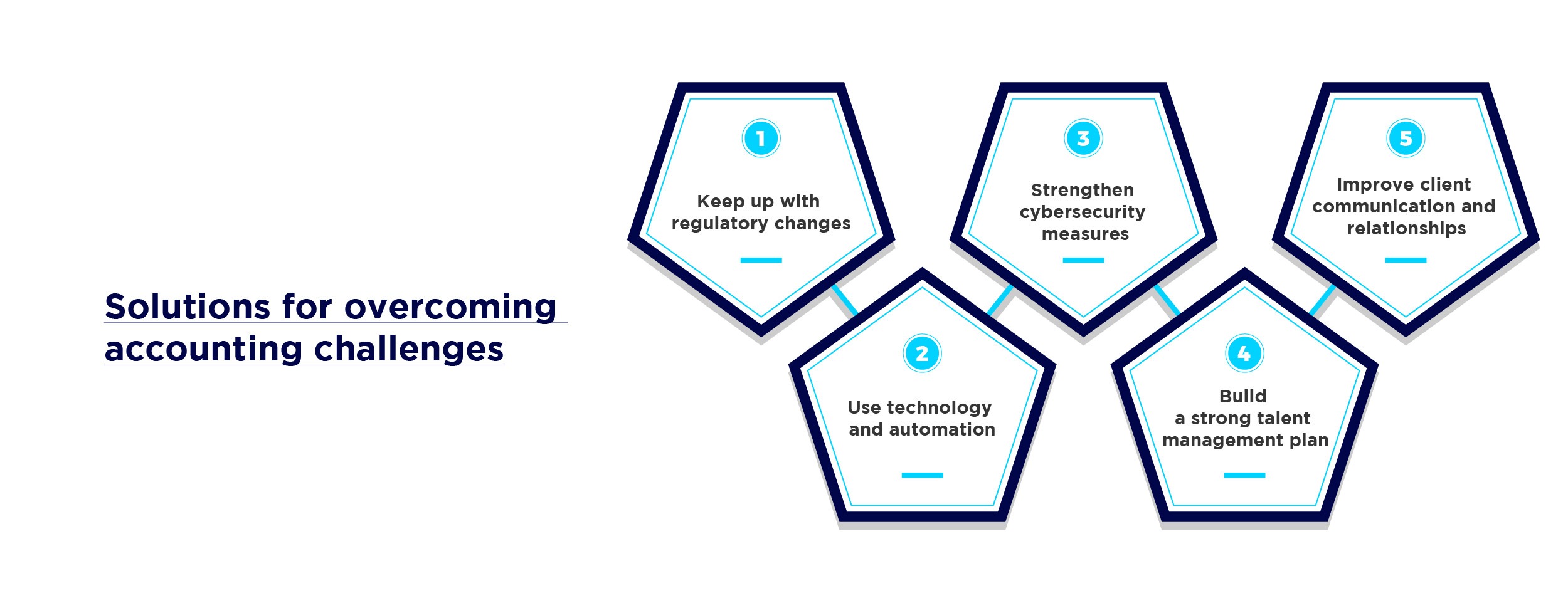 Solutions for overcoming accounting challenges

1

Keep up with regulatory changes

2

Use technology and automation

3

Strengthen cybersecurity measures

4

Build a strong talent management plan

5

Improve client communication and relationships